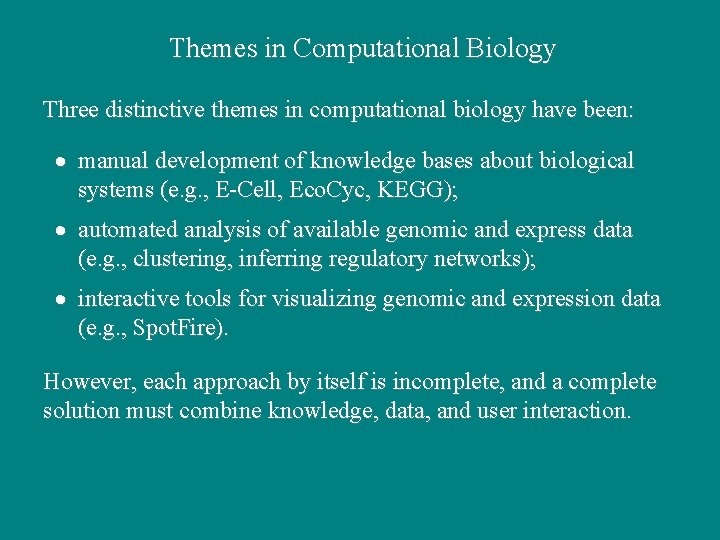 Themes in Computational Biology

Three distinctive themes in computational biology have been:

• manual development of knowledge bases about biological systems (e.g., E-Cell, EcoCyc, KEGG);

• automated analysis of available genomic and express data (e.g., clustering, inferring regulatory networks);

• interactive tools for visualizing genomic and expression data (e.g., SpotFire).

However, each approach by itself is incomplete, and a complete solution must combine knowledge, data, and user interaction.